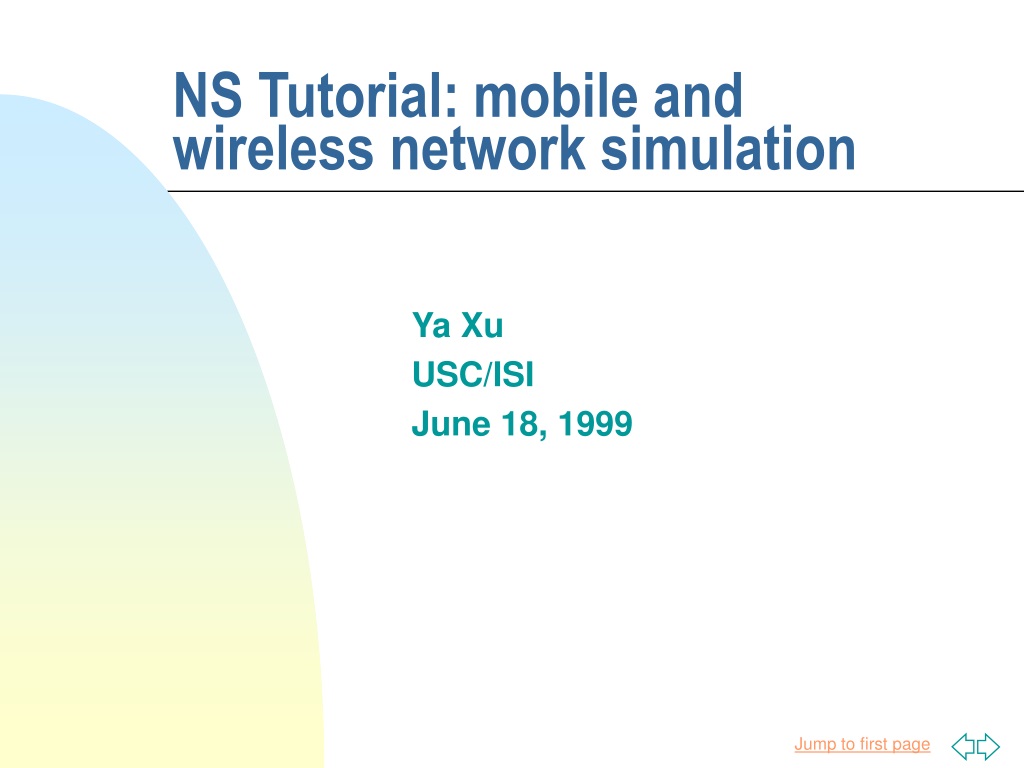 NS Tutorial: mobile and wireless network simulation

Ya Xu
USC/ISI
June 18, 1999

Jump to first page